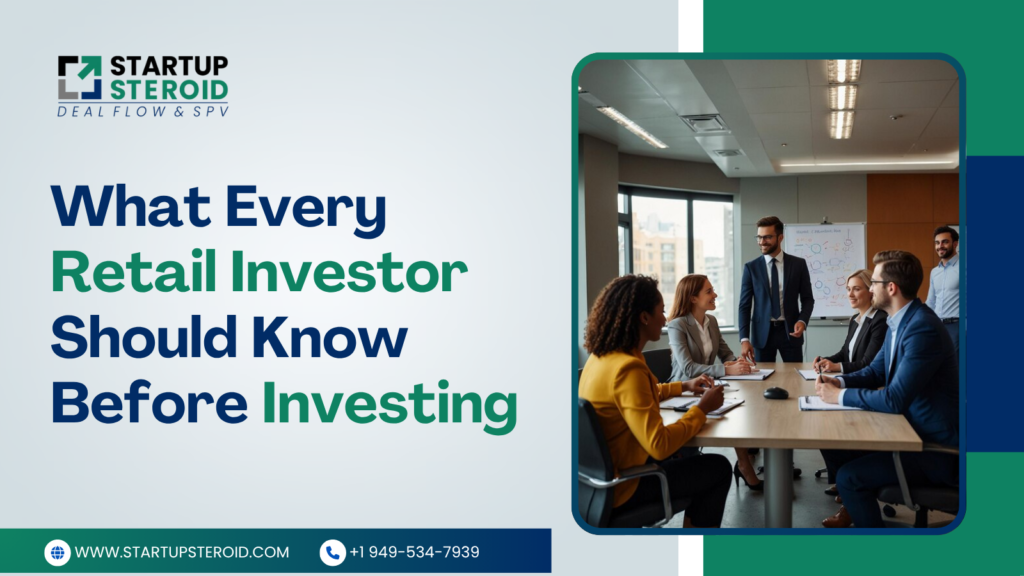 STARTUP STEROID
DEAL FLOW & SPV

What Every Retail Investor Should Know Before Investing

WWW.STARTUPSTEROID.COM
+1 949-534-7939